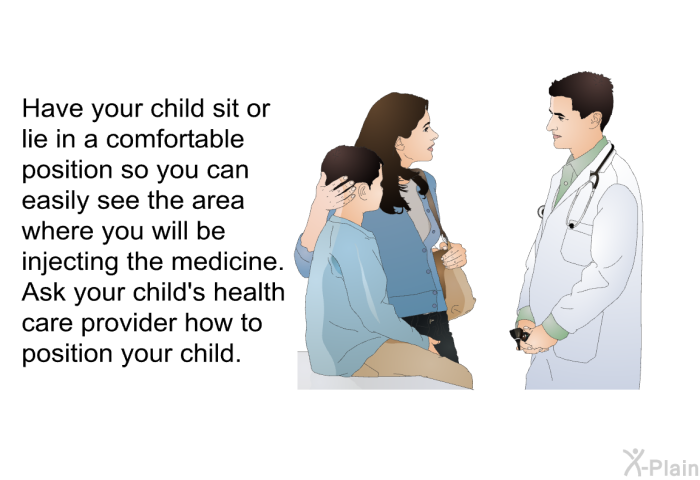 Have your child sit or lie in a comfortable position so you can easily see the area where you will be injecting the medicine. Ask your child's health care provider how to position your child.

X-Plain